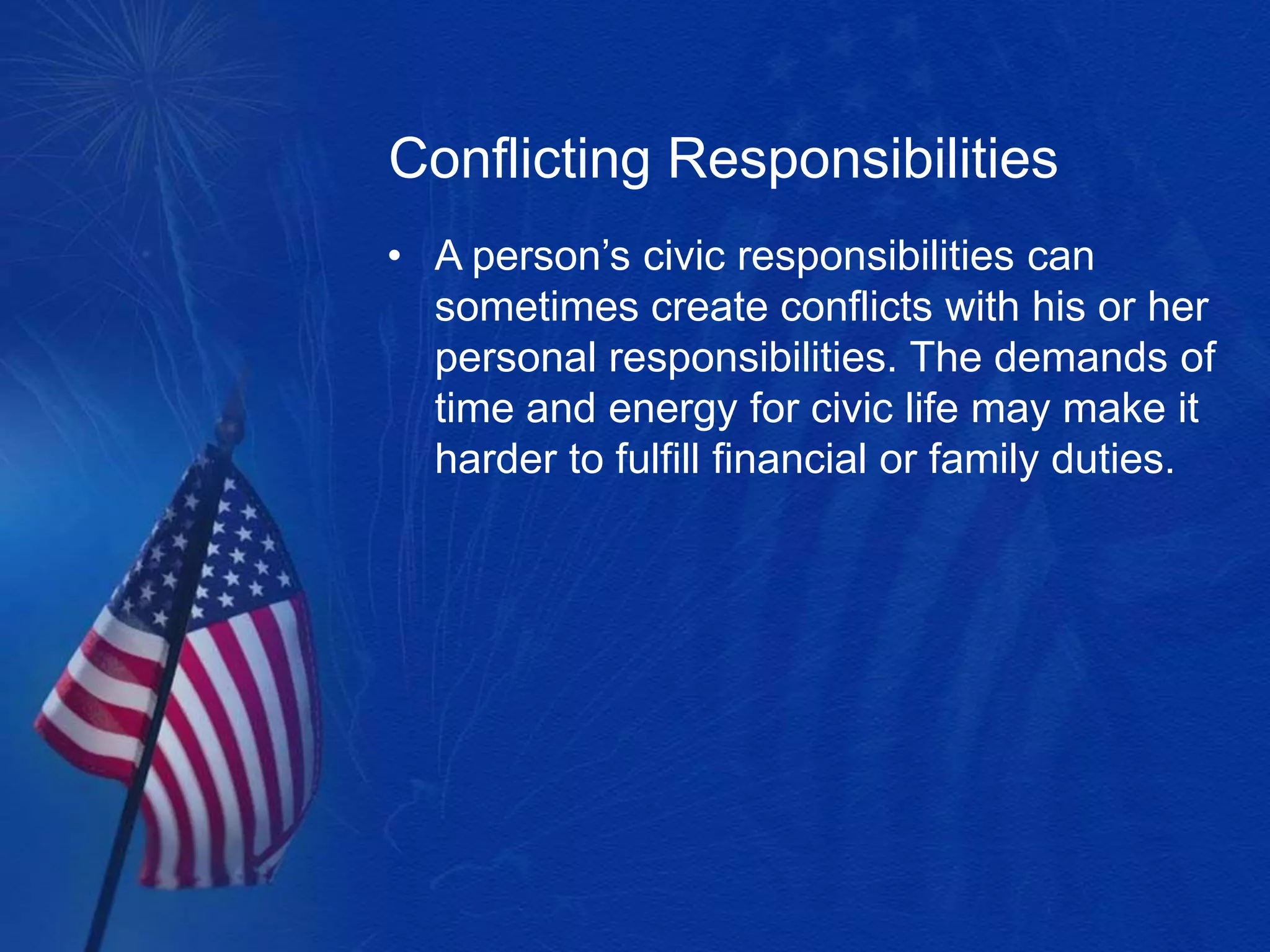 Conflicting Responsibilities

• A person’s civic responsibilities can sometimes create conflicts with his or her personal responsibilities. The demands of time and energy for civic life may make it harder to fulfill financial or family duties.